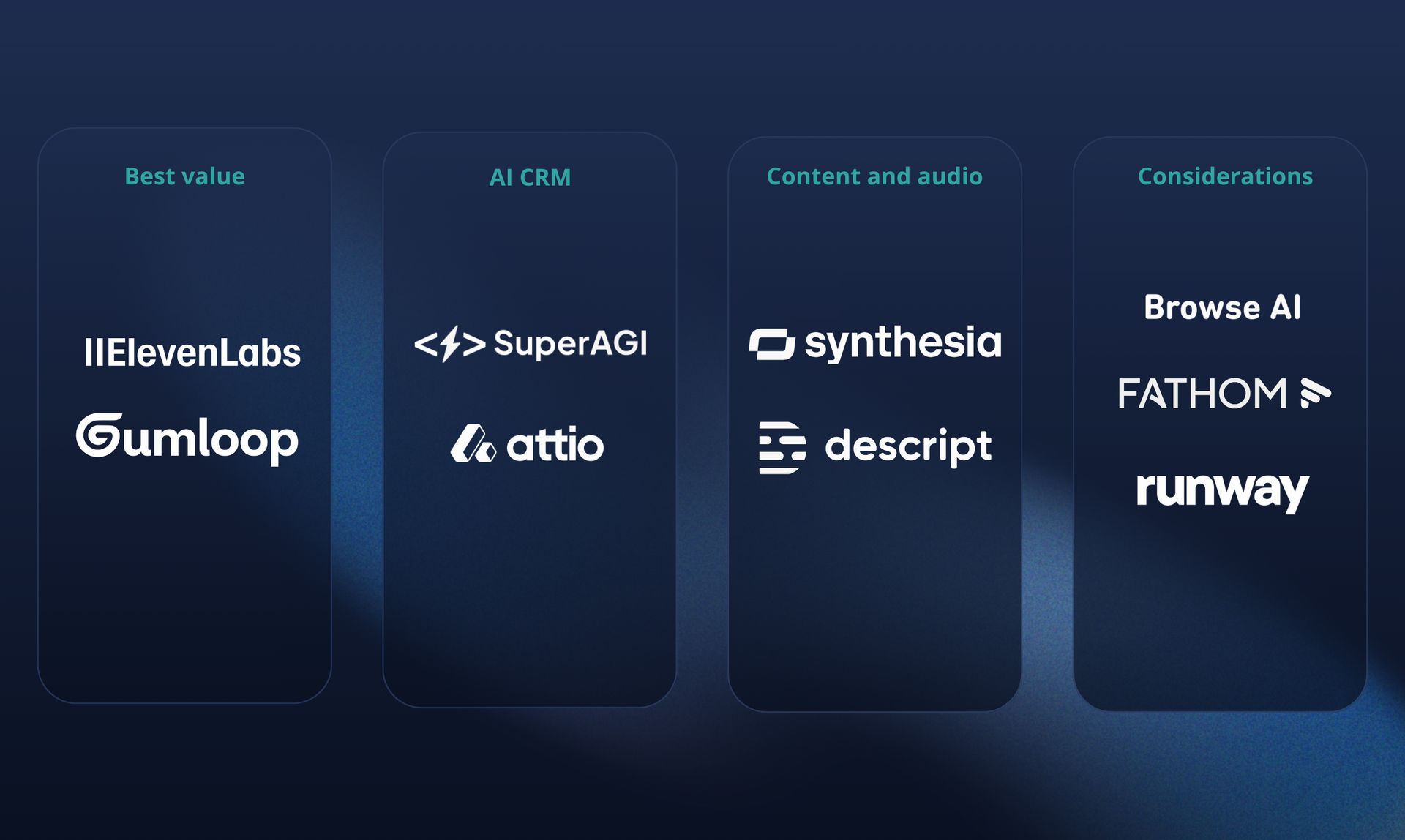 Best value

IIElevenLabs

Gumloop

AI CRM

SuperAGI

attio

Content and audio

synthesia

descript

Considerations

Browse AI

FATHOM

runway